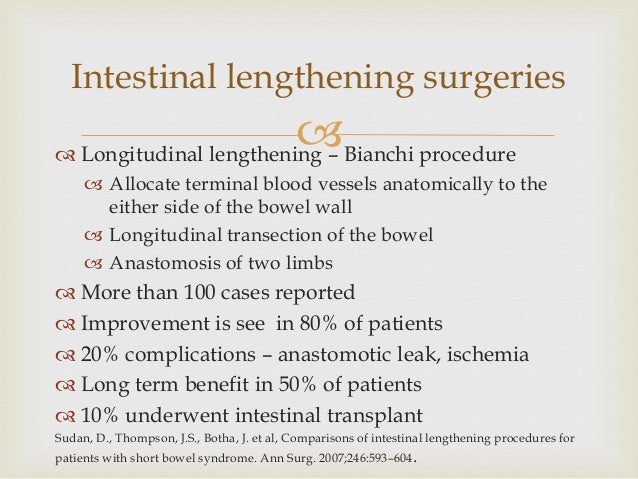 Intestinal lengthening surgeries

Longitudinal lengthening – Bianchi procedure

Allocate terminal blood vessels anatomically to the either side of the bowel wall

Longitudinal transection of the bowel

Anastomosis of two limbs

More than 100 cases reported

Improvement is see  in 80% of patients

20% complications – anastomotic leak, ischemia

Long term benefit in 50% of patients

10% underwent intestinal transplant

Sudan, D., Thompson, J.S., Botha, J. et al, Comparisons of intestinal lengthening procedures for patients with short bowel syndrome. Ann Surg. 2007;246:593–604.